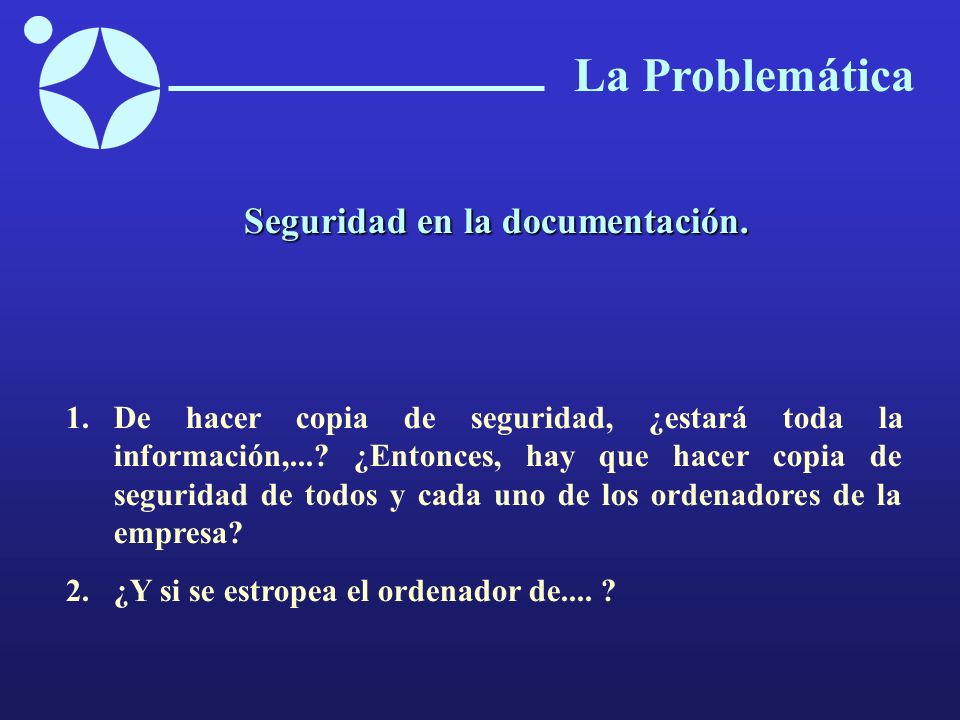 La Problemática

Seguridad en la documentación.

1. De hacer copia de seguridad, ¿estará toda la información,...? ¿Entonces, hay que hacer copia de seguridad de todos y cada uno de los ordenadores de la empresa?

2. ¿Y si se estropea el ordenador de.... ?